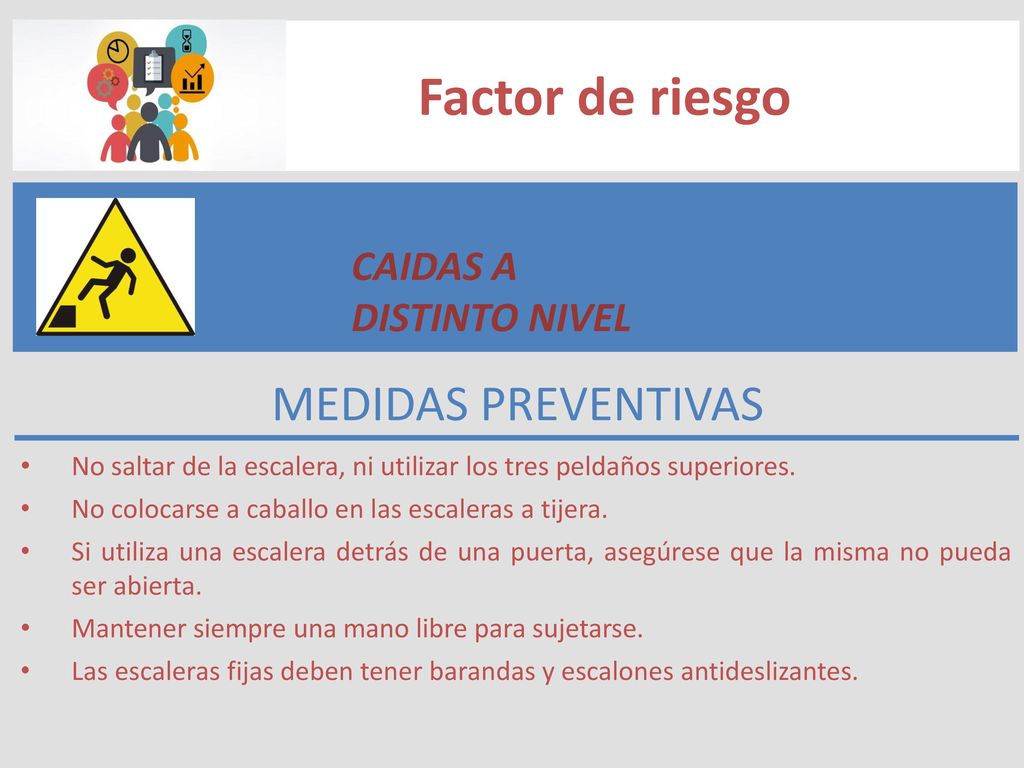 Factor de riesgo

CAIDAS A
DISTINTO NIVEL

MEDIDAS PREVENTIVAS

• No saltar de la escalera, ni utilizar los tres peldaños superiores.
• No colocarse a caballo en las escaleras a tijera.
• Si utiliza una escalera detrás de una puerta, asegúrese que la misma no pueda ser abierta.
• Mantener siempre una mano libre para sujetarse.
• Las escaleras fijas deben tener barandas y escalones antideslizantes.